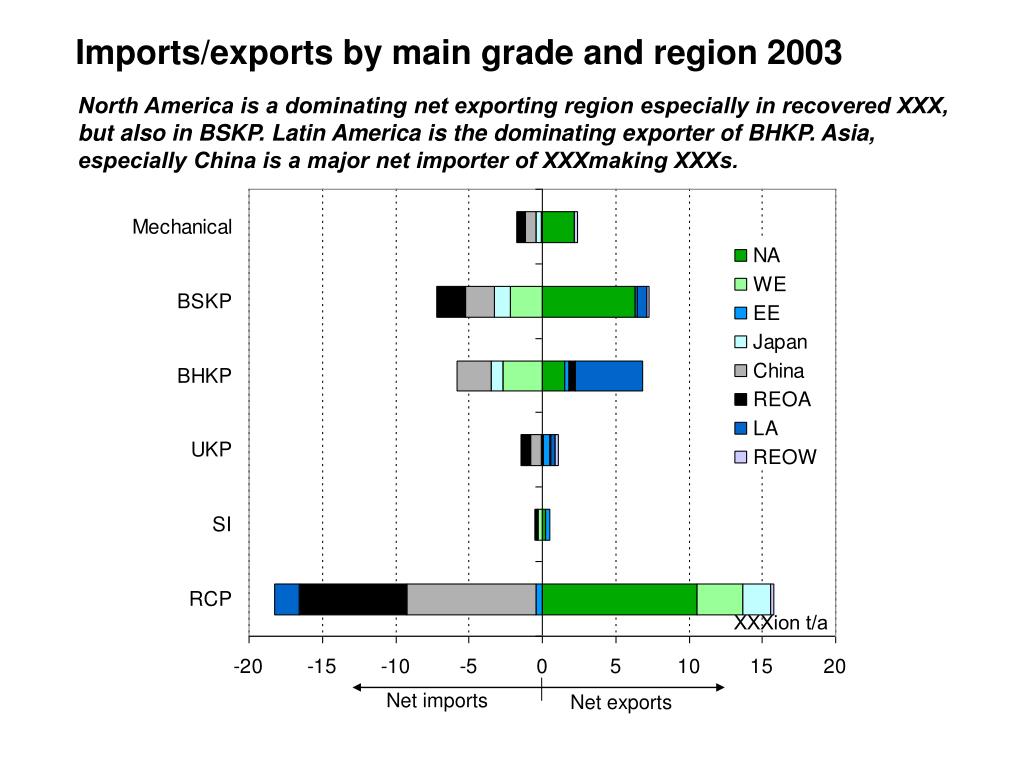 Imports/exports by main grade and region 2003

North America is a dominating net exporting region especially in recovered XXX, but also in BSKP. Latin America is the dominating exporter of BHKP. Asia, especially China is a major net importer of XXXmaking XXXs.

Mechanical
BSKP
BHKP
UKP
SI
RCP

NA
WE
EE
Japan
China
REOA
LA
REOW

XXXion t/a

-20 -15 -10 -5 0 5 10 15 20

Net imports
Net exports